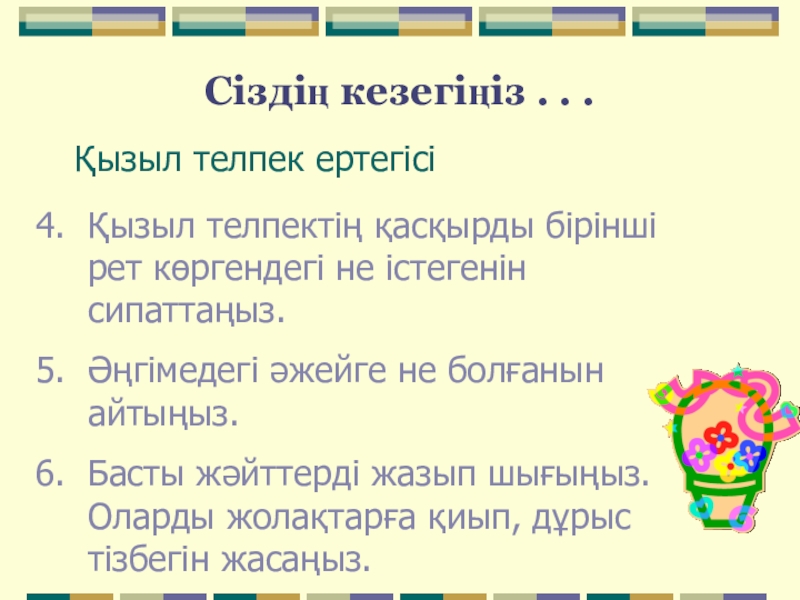 Сіздің кезегіңіз . . .

Қызыл телпек ертегісі

4. Қызыл телпектің қасқырды бірінші рет көргендегі не істегенін сипаттаңыз.

5. Әңгімедегі әжейге не болғанын айтыңыз.

6. Басты жәйттерді жазып шығыңыз. Оларды жолақтарға қиып, дұрыс тізбегін жасаңыз.